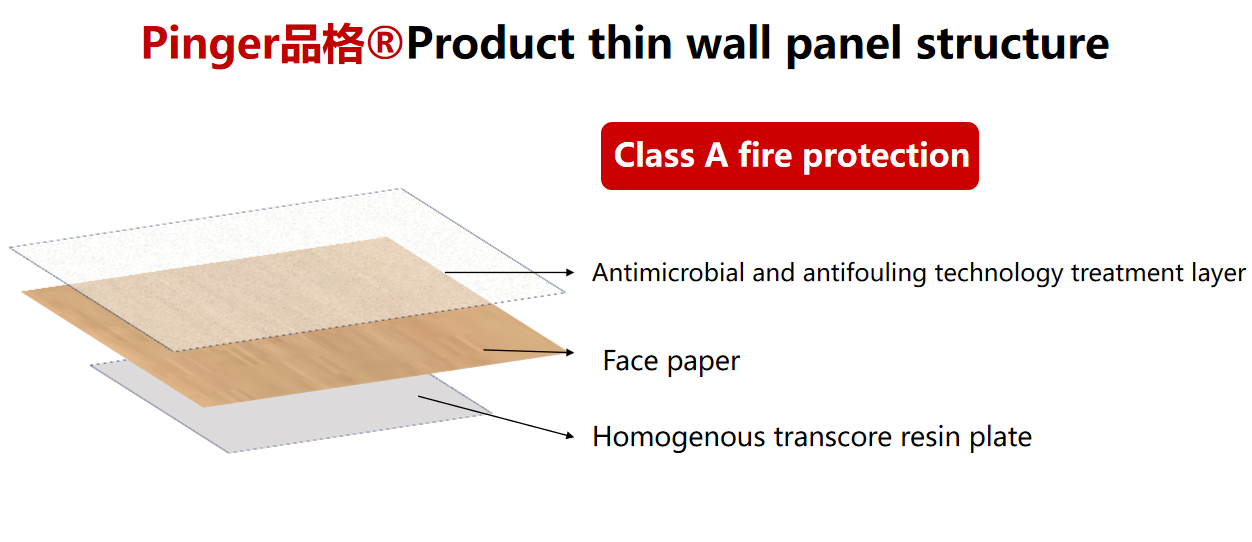 Pinger品格®Product thin wall panel structure

Class A fire protection

Antimicrobial and antifouling technology treatment layer

Face paper

Homogenous transcore resin plate